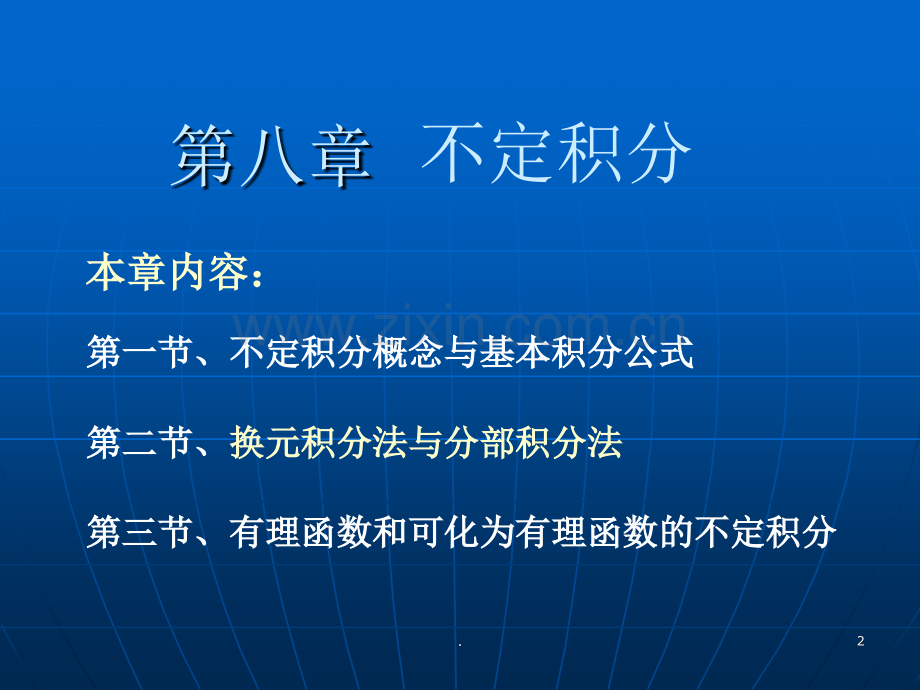 第八章 不定积分

本章内容：

www.zixin.com.cn

第一节、不定积分概念与基本积分公式

第二节、换元积分法与分部积分法

第三节、有理函数和可化为有理函数的不定积分

.

2